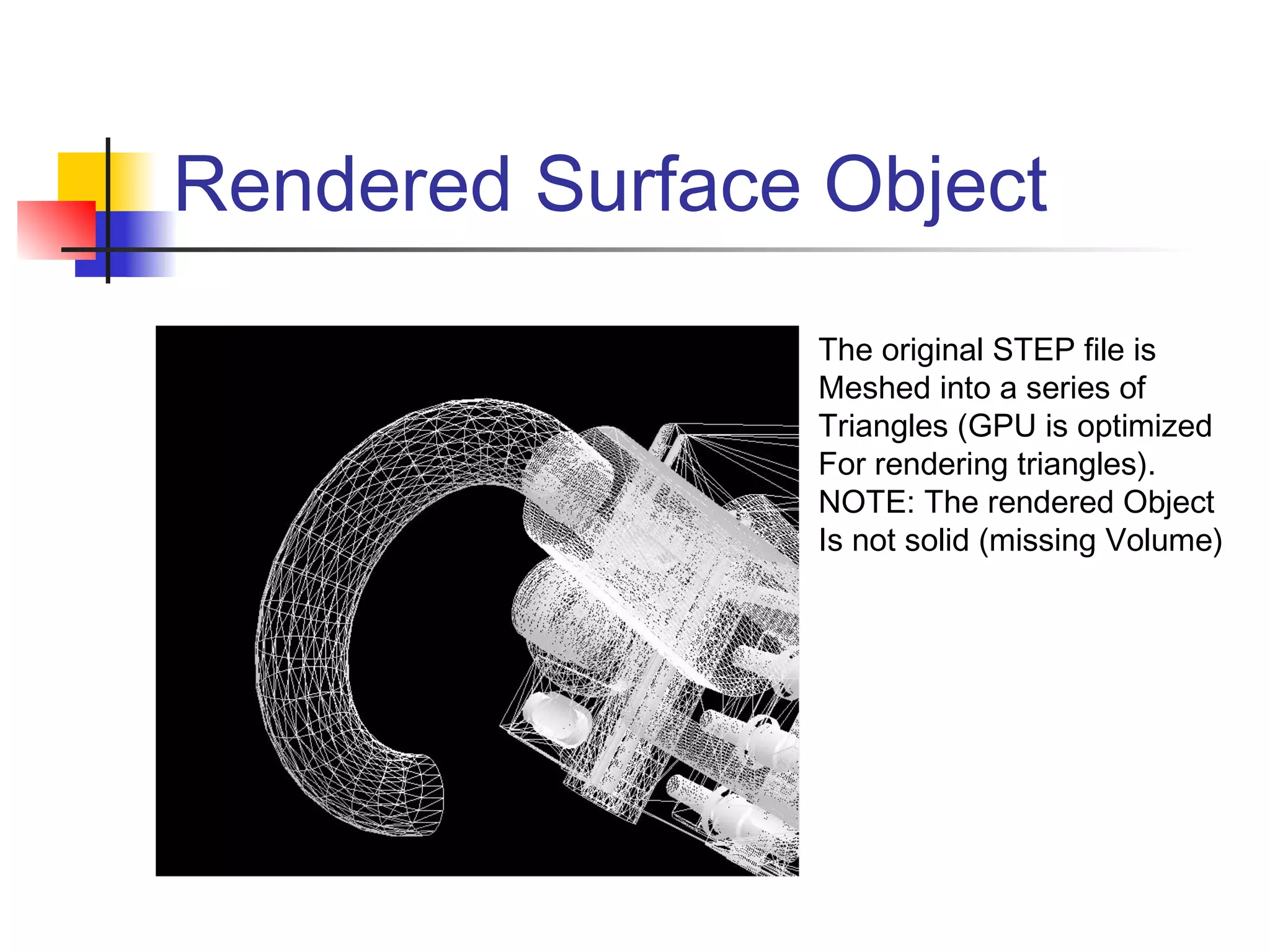 Rendered Surface Object

The original STEP file is Meshed into a series of Triangles (GPU is optimized For rendering triangles).
NOTE: The rendered Object Is not solid (missing Volume)